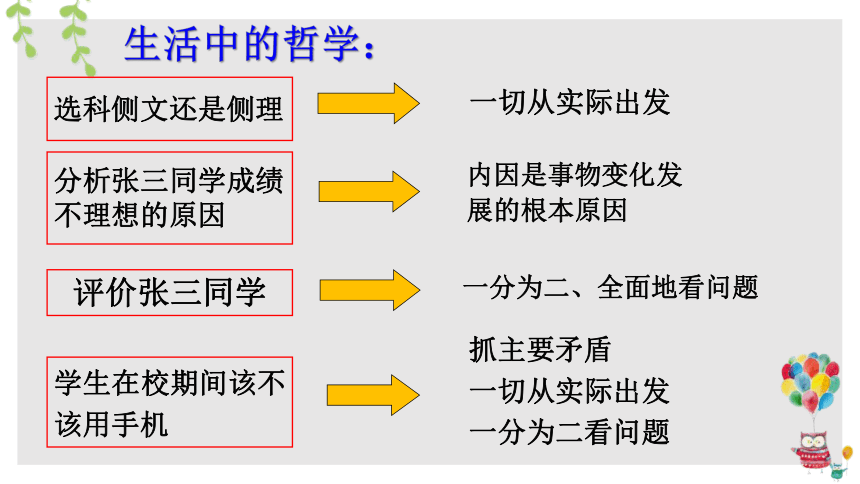 生活中的哲学：

选科侧文还是侧理

一切从实际出发

分析张三同学成绩不理想的原因

内因是事物变化发展的根本原因

评价张三同学

一分为二、全面地看问题

学生在校期间该不该用手机

抓主要矛盾
一切从实际出发
一分为二看问题